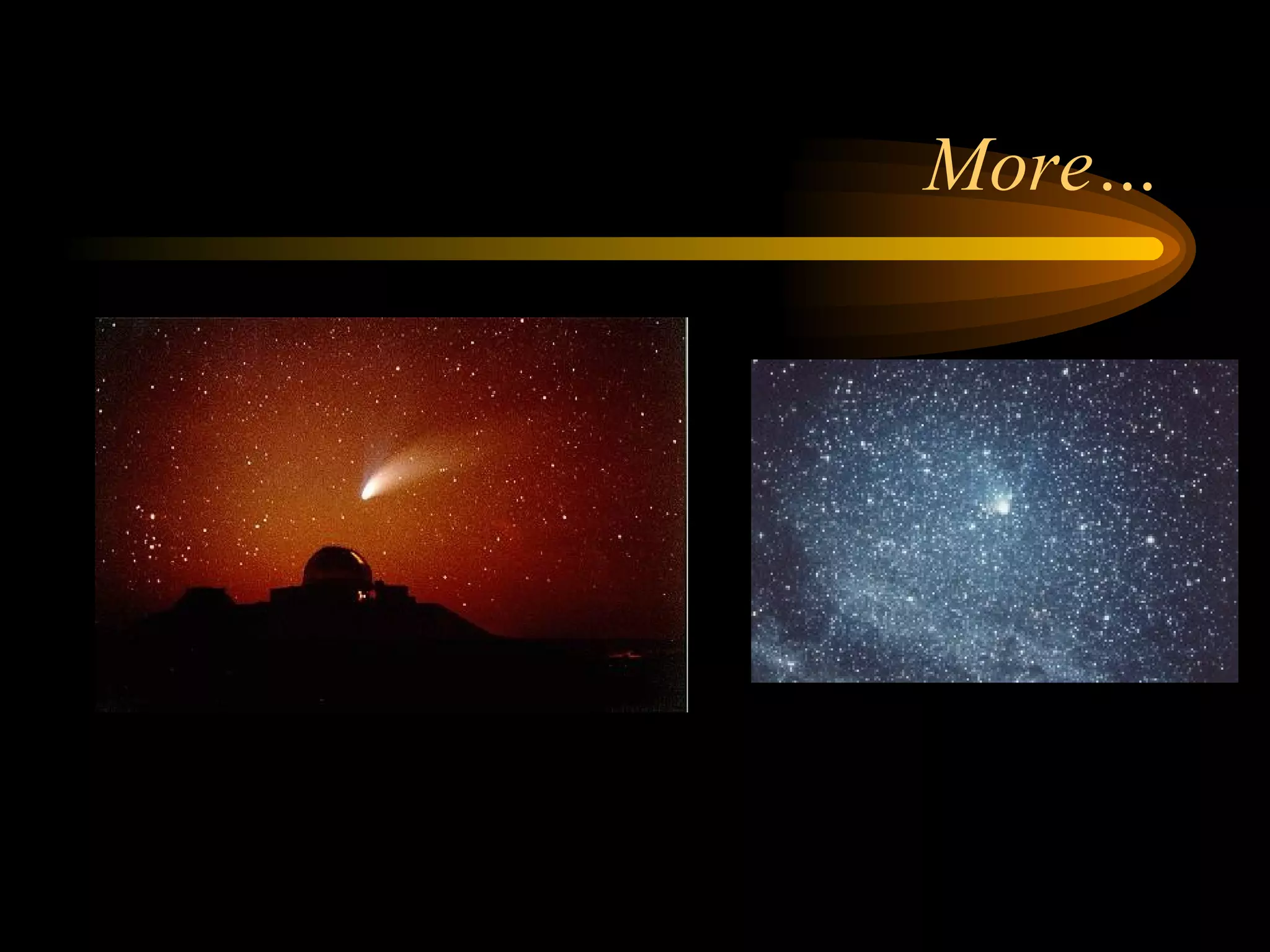 More…